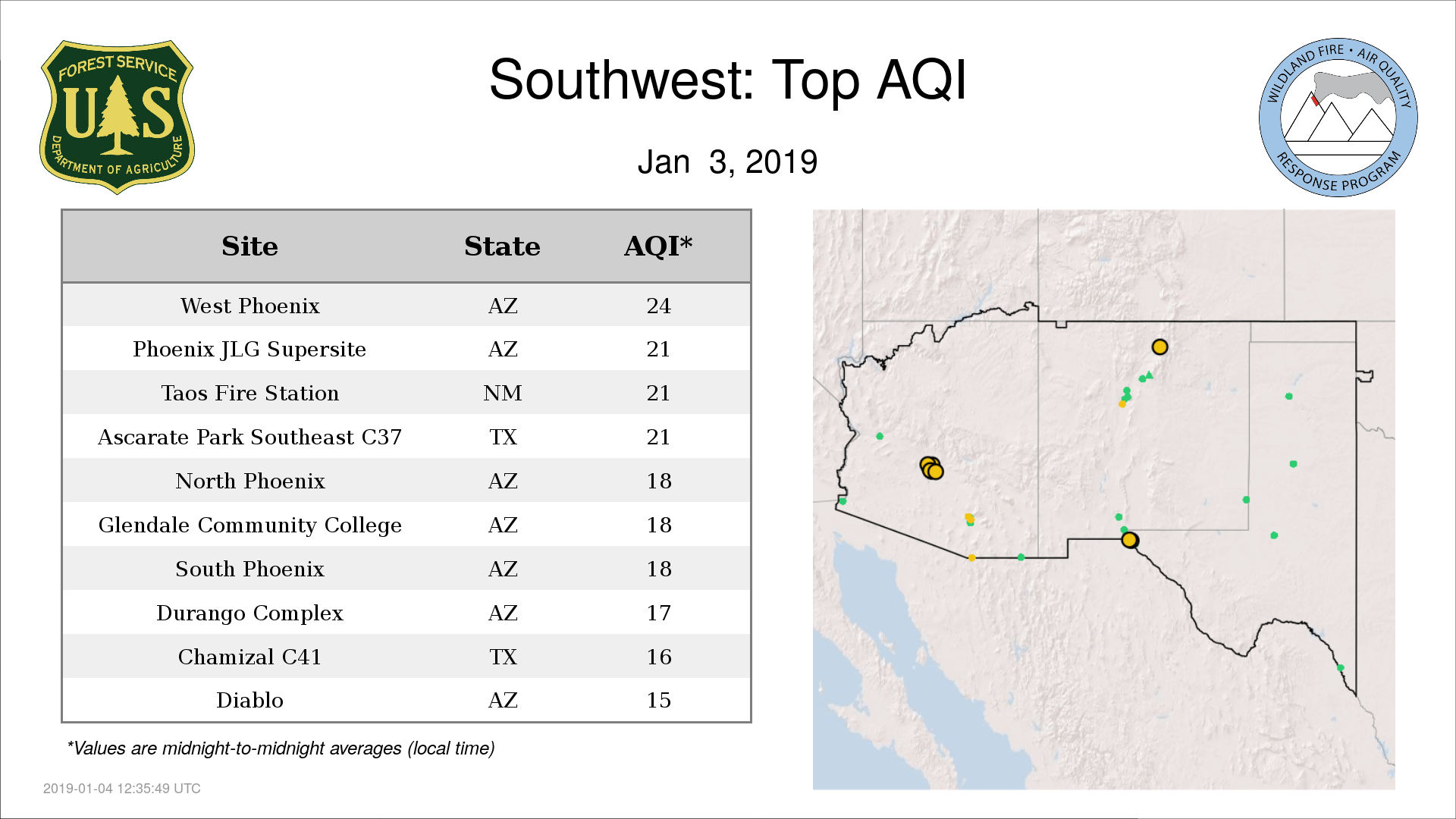 FOREST SERVICE
U S
DEPARTMENT OF AGRICULTURE

Southwest: Top AQI

Jan 3, 2019

WILDLAND FIRE • AIR QUALITY
RESPONSE PROGRAM

| Site | State | AQI* |
|---|---|---|
| West Phoenix | AZ | 24 |
| Phoenix JLG Supersite | AZ | 21 |
| Taos Fire Station | NM | 21 |
| Ascarate Park Southeast C37 | TX | 21 |
| North Phoenix | AZ | 18 |
| Glendale Community College | AZ | 18 |
| South Phoenix | AZ | 18 |
| Durango Complex | AZ | 17 |
| Chamizal C41 | TX | 16 |
| Diablo | AZ | 15 |

*Values are midnight-to-midnight averages (local time)

2019-01-04 12:35:49 UTC